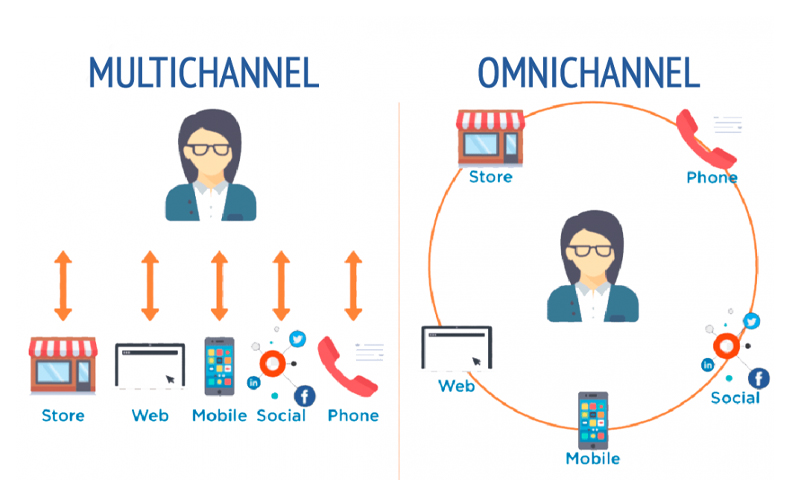 MULTICHANNEL

Store Web Mobile Social Phone

OMNICHANNEL

Store

Phone

Web

Social

Mobile